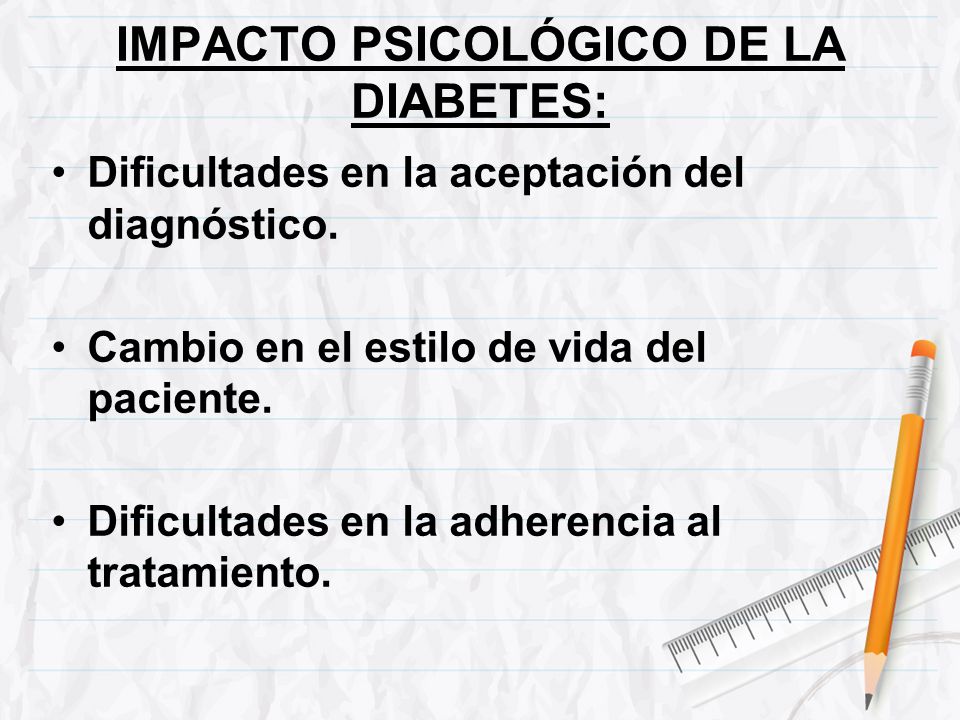 IMPACTO PSICOLÓGICO DE LA DIABETES:

• Dificultades en la aceptación del diagnóstico.

• Cambio en el estilo de vida del paciente.

• Dificultades en la adherencia al tratamiento.